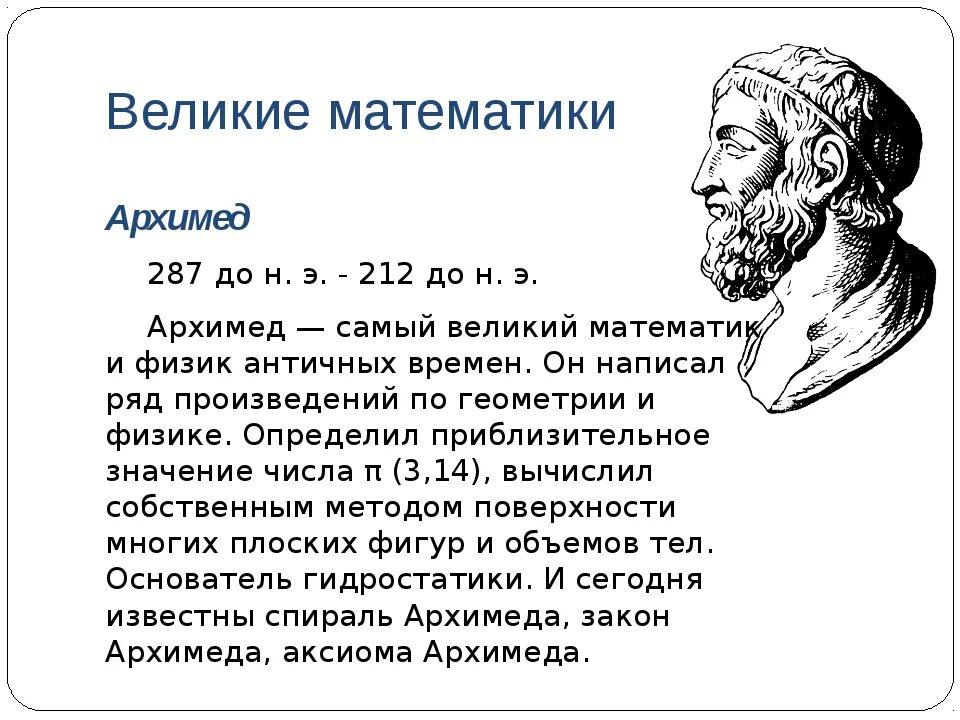 Великие математики

Архимед

287 до н. э. - 212 до н. э.

Архимед — самый великий математик и физик античных времен. Он написал ряд произведений по геометрии и физике. Определил приблизительное значение числа π (3,14), вычислил собственным методом поверхности многих плоских фигур и объемов тел. Основатель гидростатики. И сегодня известны спираль Архимеда, закон Архимеда, аксиома Архимеда.